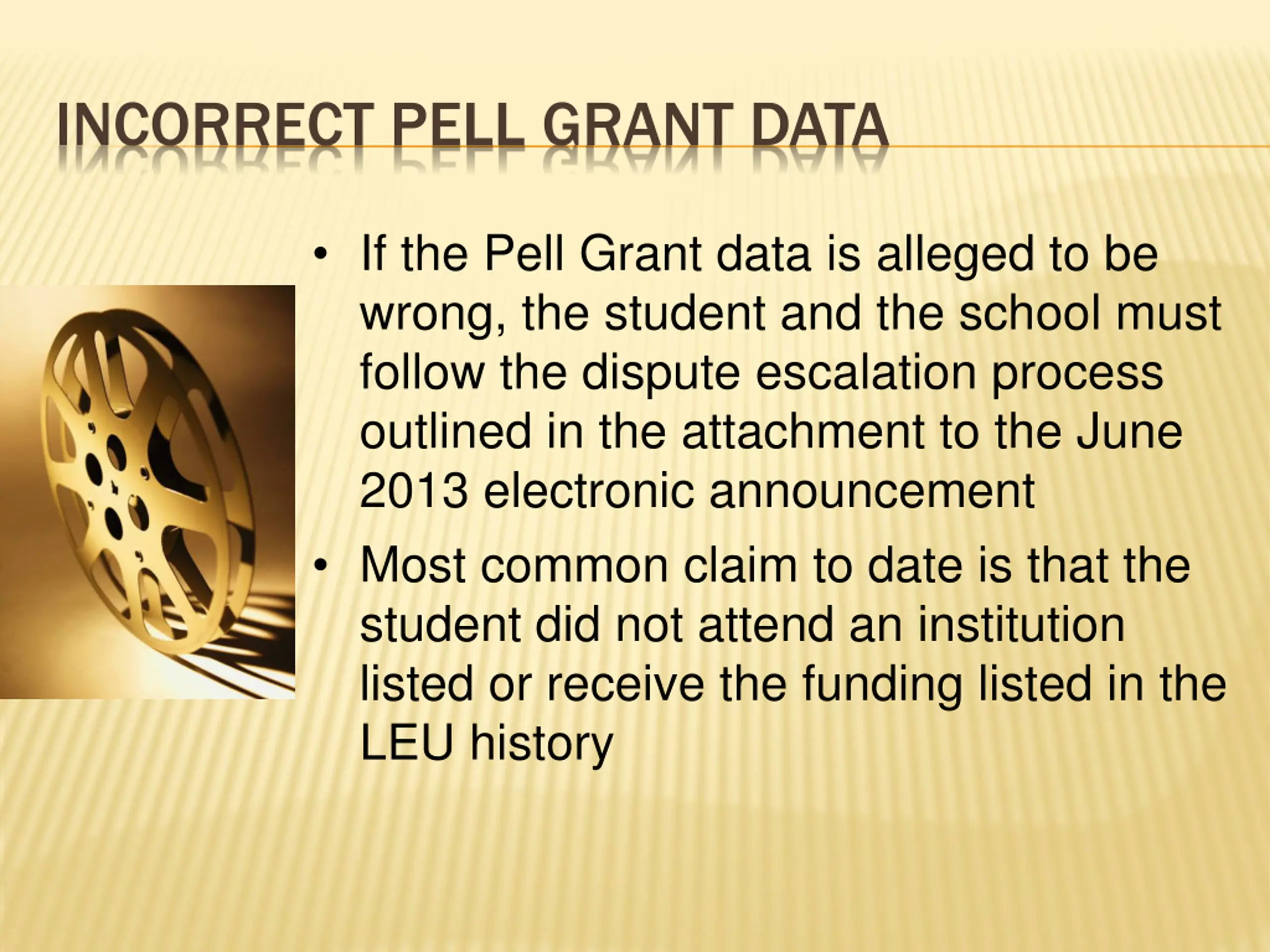 INCORRECT PELL GRANT DATA

• If the Pell Grant data is alleged to be wrong, the student and the school must follow the dispute escalation process outlined in the attachment to the June 2013 electronic announcement

• Most common claim to date is that the student did not attend an institution listed or receive the funding listed in the LEU history